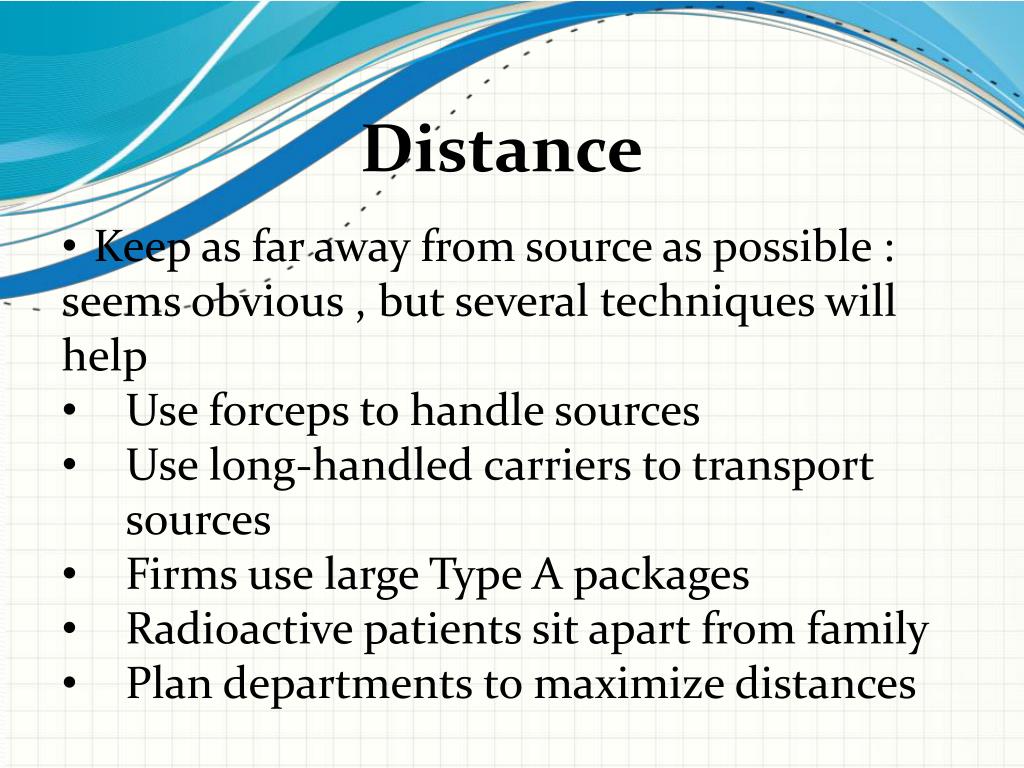 Distance

• Keep as far away from source as possible : seems obvious , but several techniques will help

• Use forceps to handle sources
• Use long-handled carriers to transport sources
• Firms use large Type A packages
• Radioactive patients sit apart from family
• Plan departments to maximize distances